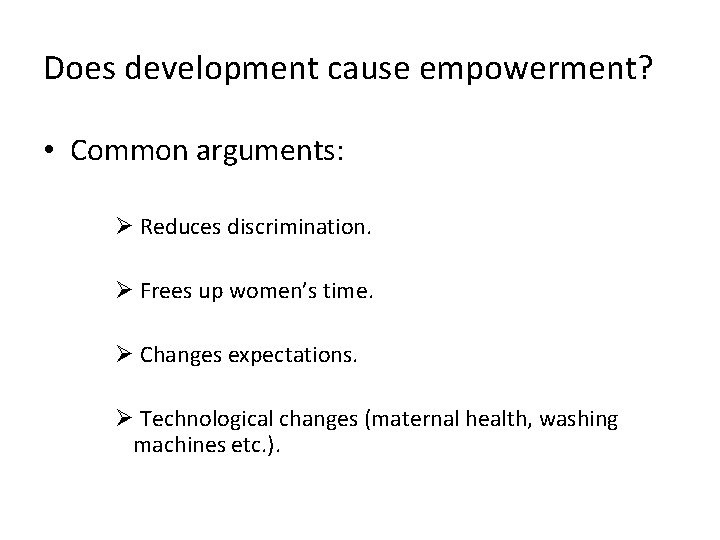 Does development cause empowerment?

• Common arguments:

➢ Reduces discrimination.

➢ Frees up women's time.

➢ Changes expectations.

➢ Technological changes (maternal health, washing machines etc.).